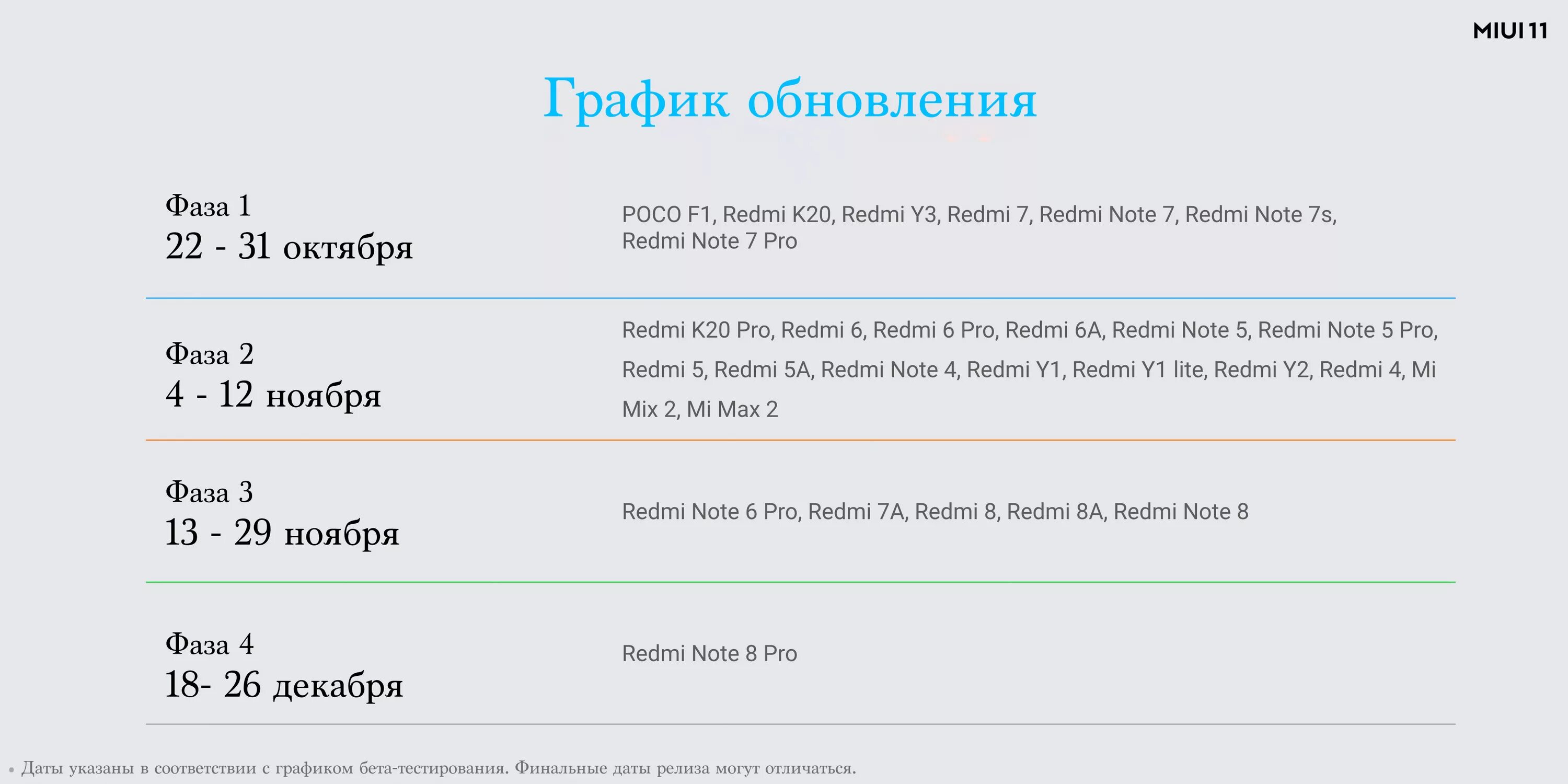 MIUI 11

График обновления

Фаза 1
22 - 31 октября

POCO F1, Redmi K20, Redmi Y3, Redmi 7, Redmi Note 7, Redmi Note 7s, Redmi Note 7 Pro

Фаза 2
4 - 12 ноября

Redmi K20 Pro, Redmi 6, Redmi 6 Pro, Redmi 6A, Redmi Note 5, Redmi Note 5 Pro, Redmi 5, Redmi 5A, Redmi Note 4, Redmi Y1, Redmi Y1 lite, Redmi Y2, Redmi 4, Mi Mix 2, Mi Max 2

Фаза 3
13 - 29 ноября

Redmi Note 6 Pro, Redmi 7A, Redmi 8, Redmi 8A, Redmi Note 8

Фаза 4
18- 26 декабря

Redmi Note 8 Pro

• Даты указаны в соответствии с графиком бета-тестирования. Финальные даты релиза могут отличаться.